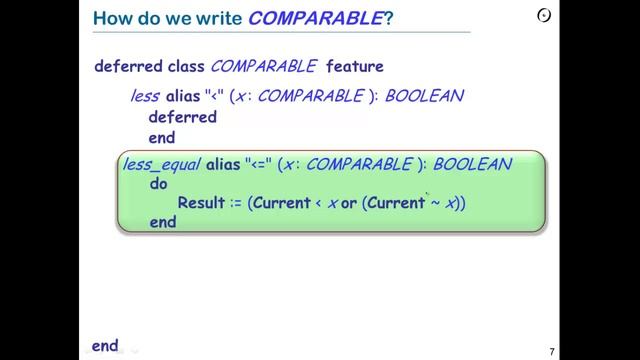 How do we write COMPARABLE?

deferred class COMPARABLE feature

less alias "<" (x: COMPARABLE ): BOOLEAN
deferred
end

less_equal alias "<=" (x: COMPARABLE ): BOOLEAN
do
Result := (Current < x or (Current ~ x))
end

end

7